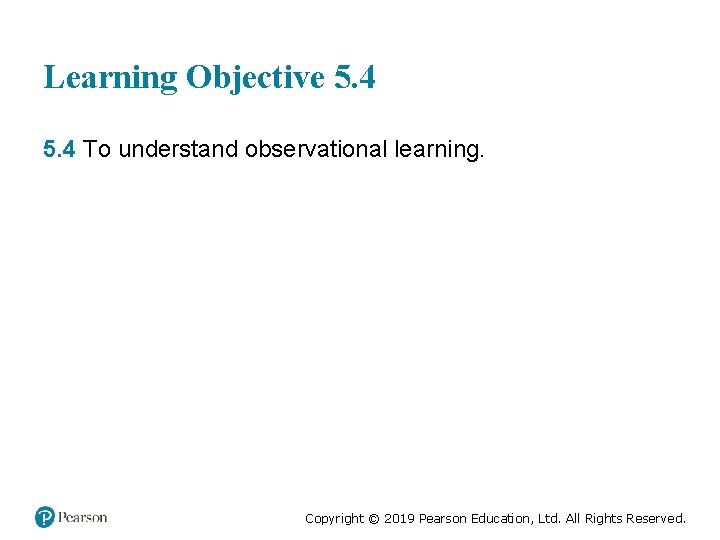 Learning Objective 5.4

5.4 To understand observational learning.

Pearson

Copyright © 2019 Pearson Education, Ltd. All Rights Reserved.